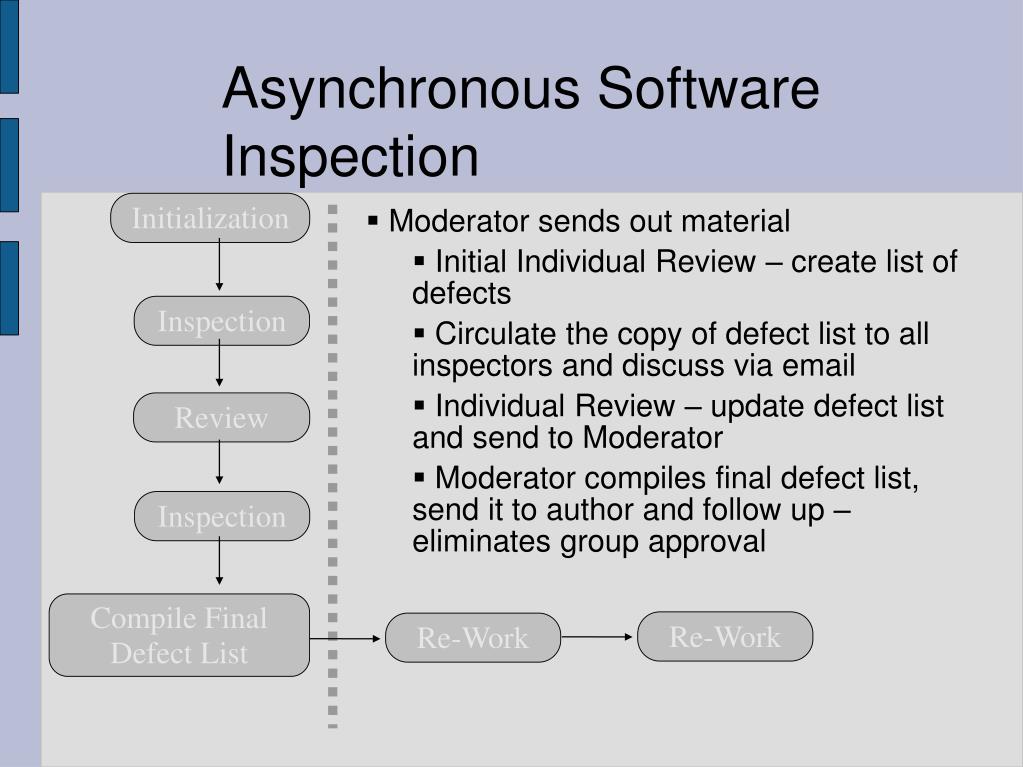 Asynchronous Software Inspection

Initialization

Inspection

Review

Inspection

Compile Final Defect List

Re-Work

Re-Work

▪ Moderator sends out material

▪ Initial Individual Review – create list of defects

▪ Circulate the copy of defect list to all inspectors and discuss via email

▪ Individual Review – update defect list and send to Moderator

▪ Moderator compiles final defect list, send it to author and follow up – eliminates group approval